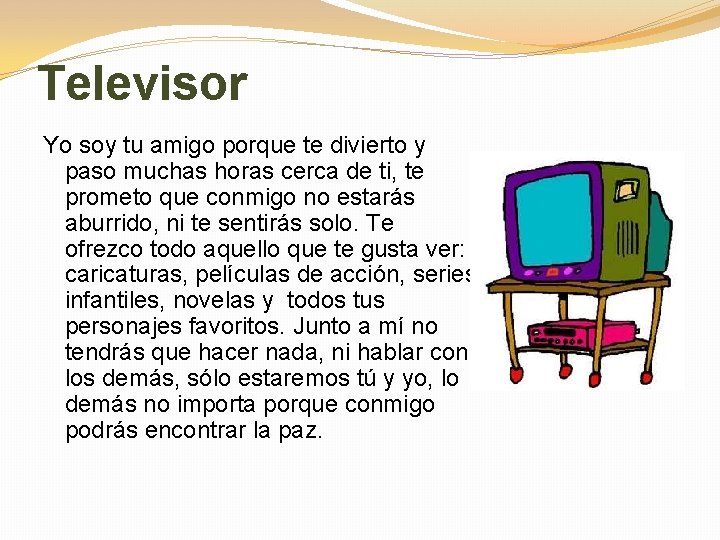 Televisor

Yo soy tu amigo porque te divierto y paso muchas horas cerca de ti, te prometo que conmigo no estarás aburrido, ni te sentirás solo. Te ofrezco todo aquello que te gusta ver: caricaturas, películas de acción, series infantiles, novelas y todos tus personajes favoritos. Junto a mí no tendrás que hacer nada, ni hablar con los demás, sólo estaremos tú y yo, lo demás no importa porque conmigo podrás encontrar la paz.